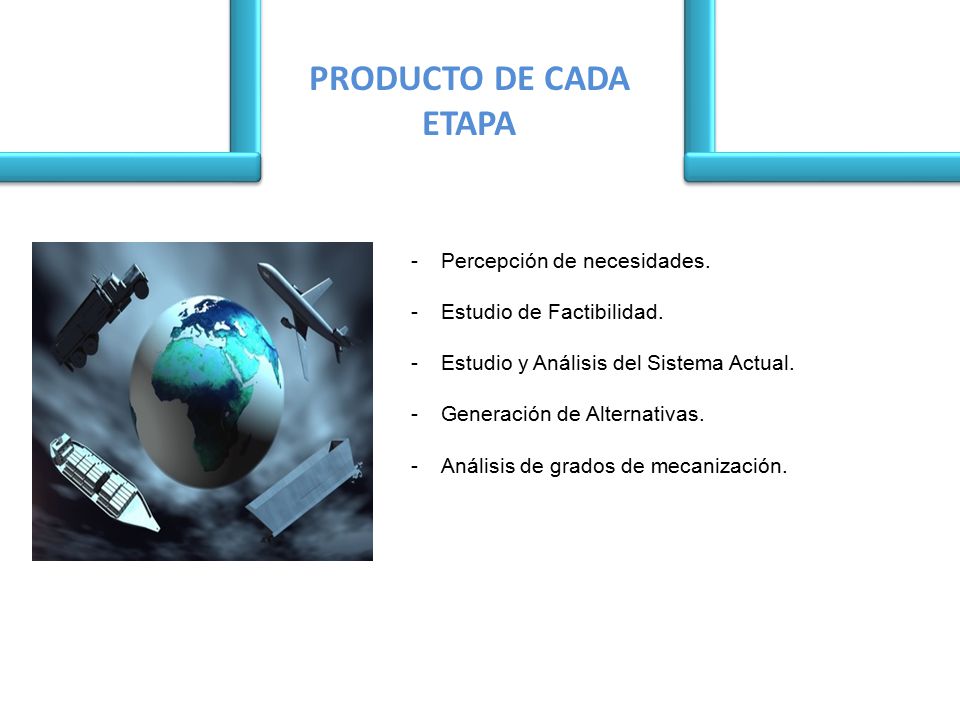 PRODUCTO DE CADA ETAPA

- Percepción de necesidades.
- Estudio de Factibilidad.
- Estudio y Análisis del Sistema Actual.
- Generación de Alternativas.
- Análisis de grados de mecanización.